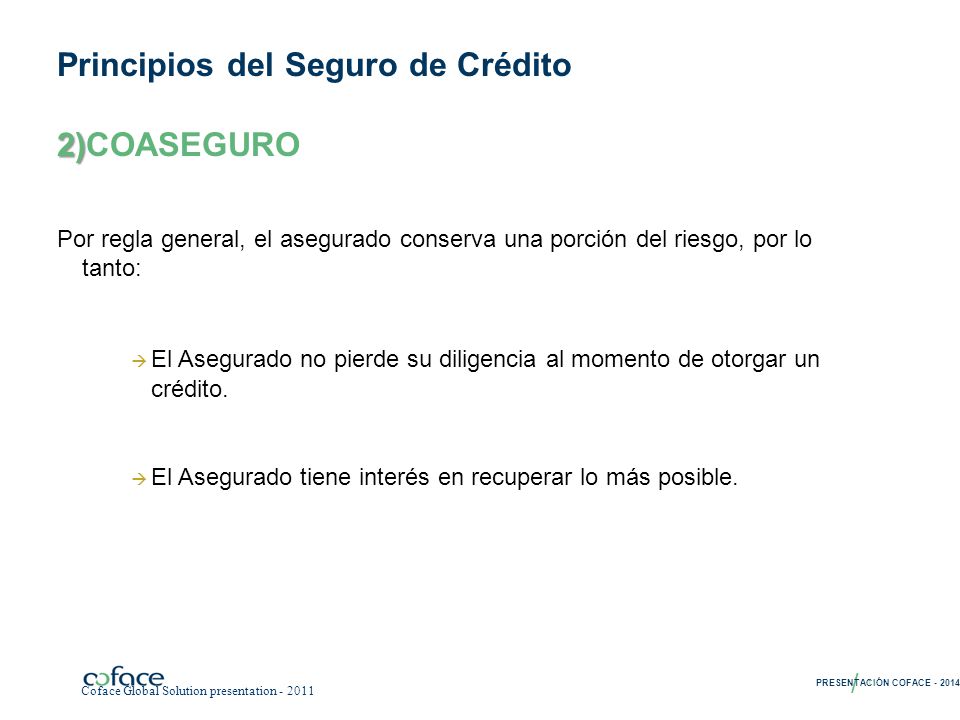 Principios del Seguro de Crédito

2)COASEGURO

Por regla general, el asegurado conserva una porción del riesgo, por lo tanto:

→ El Asegurado no pierde su diligencia al momento de otorgar un crédito.

→ El Asegurado tiene interés en recuperar lo más posible.

coface
Coface Global Solution presentation - 2011

PRESENTACIÓN COFACE - 2014